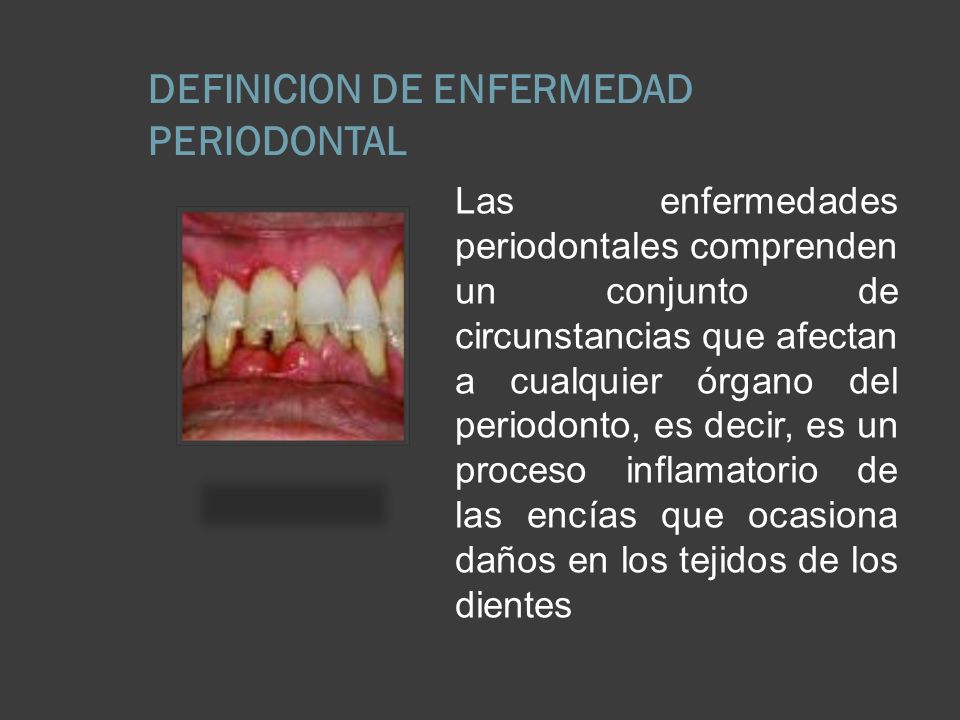 DEFINICION DE ENFERMEDAD PERIODONTAL

Las enfermedades periodontales comprenden un conjunto de circunstancias que afectan a cualquier órgano del periodonto, es decir, es un proceso inflamatorio de las encías que ocasiona daños en los tejidos de los dientes